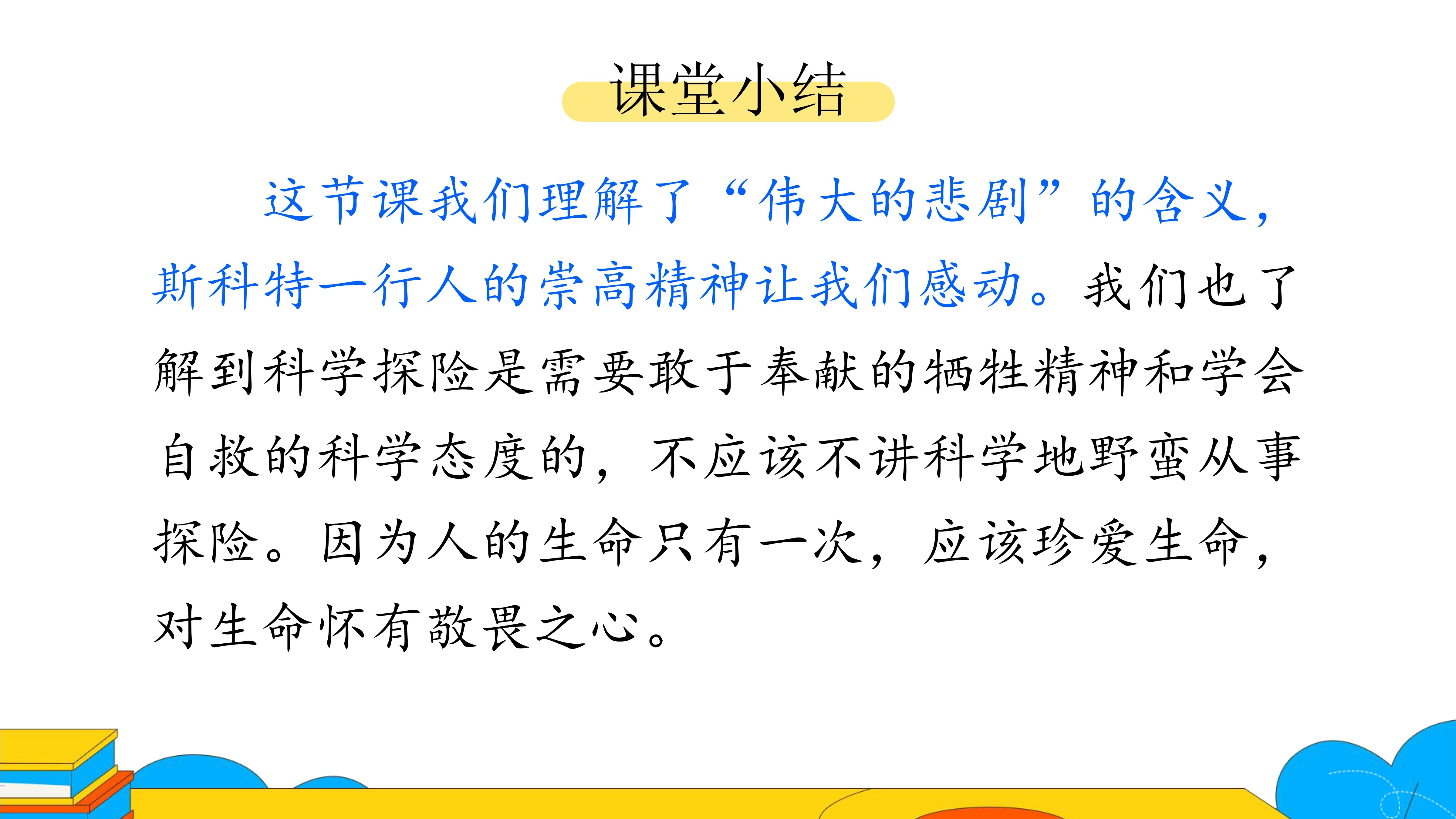 课堂小结

这节课我们理解了“伟大的悲剧”的含义，斯科特一行人的崇高精神让我们感动。我们也了解到科学探险是需要敢于奉献的牺牲精神和学会自救的科学态度的，不应该不讲科学地野蛮从事探险。因为人的生命只有一次，应该珍爱生命，对生命怀有敬畏之心。